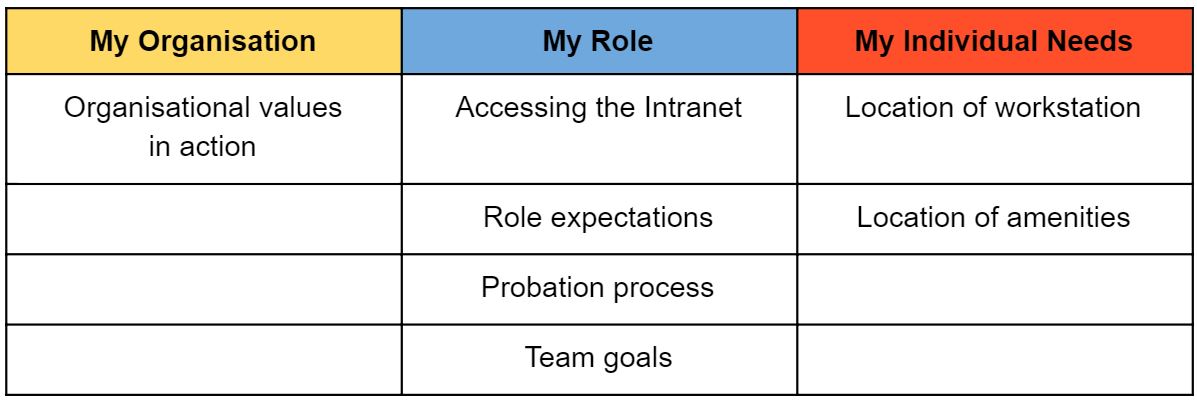 | My Organisation | My Role | My Individual Needs |
|---|---|---|
| Organisational values in action | Accessing the Intranet | Location of workstation |
| | Role expectations | Location of amenities |
| | Probation process | |
| | Team goals | |